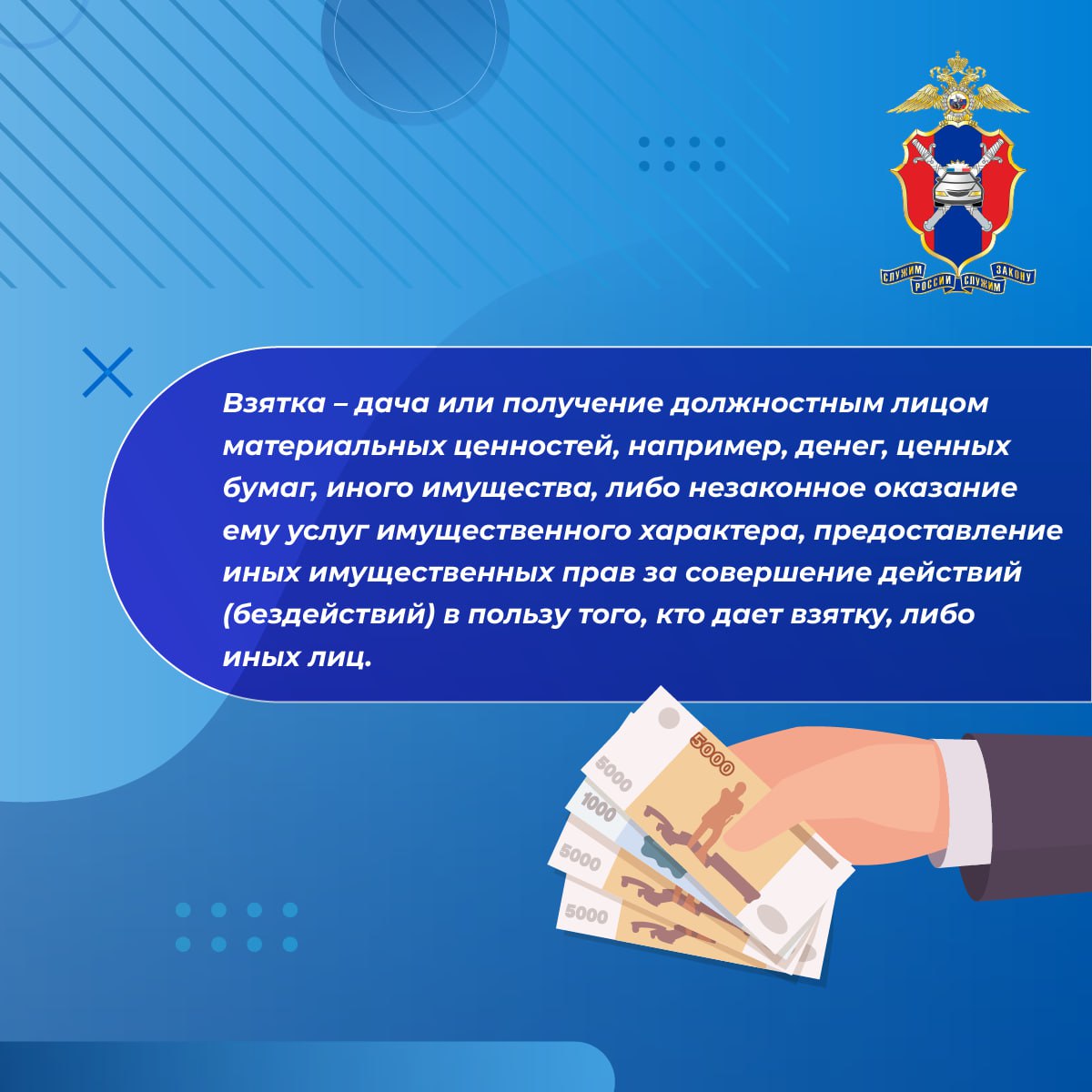 СЛУЖИМ РОССИИ СЛУЖИМ ЗАКОНУ

Взятка – дача или получение должностным лицом материальных ценностей, например, денег, ценных бумаг, иного имущества, либо незаконное оказание ему услуг имущественного характера, предоставление иных имущественных прав за совершение действий (бездействий) в пользу того, кто дает взятку, либо иных лиц.

5000
5000
1000
5000
5000